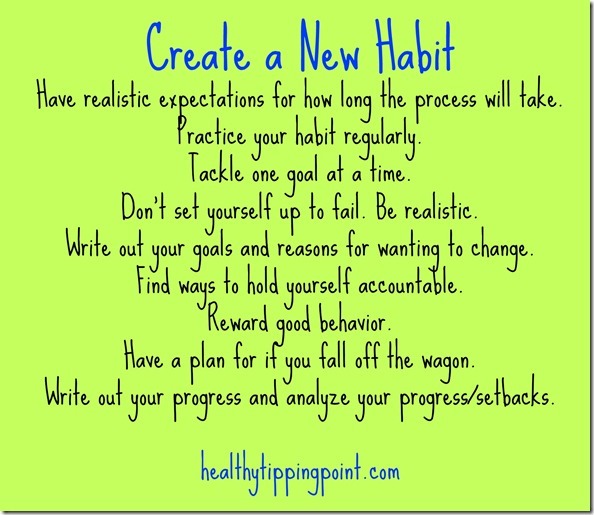 Create a New Habit

Have realistic expectations for how long the process will take.
Practice your habit regularly.
Tackle one goal at a time.
Don't set yourself up to fail. Be realistic.
Write out your goals and reasons for wanting to change.
Find ways to hold yourself accountable.
Reward good behavior.
Have a plan for if you fall off the wagon.
Write out your progress and analyze your progress/setbacks.

healthytippingpoint.com